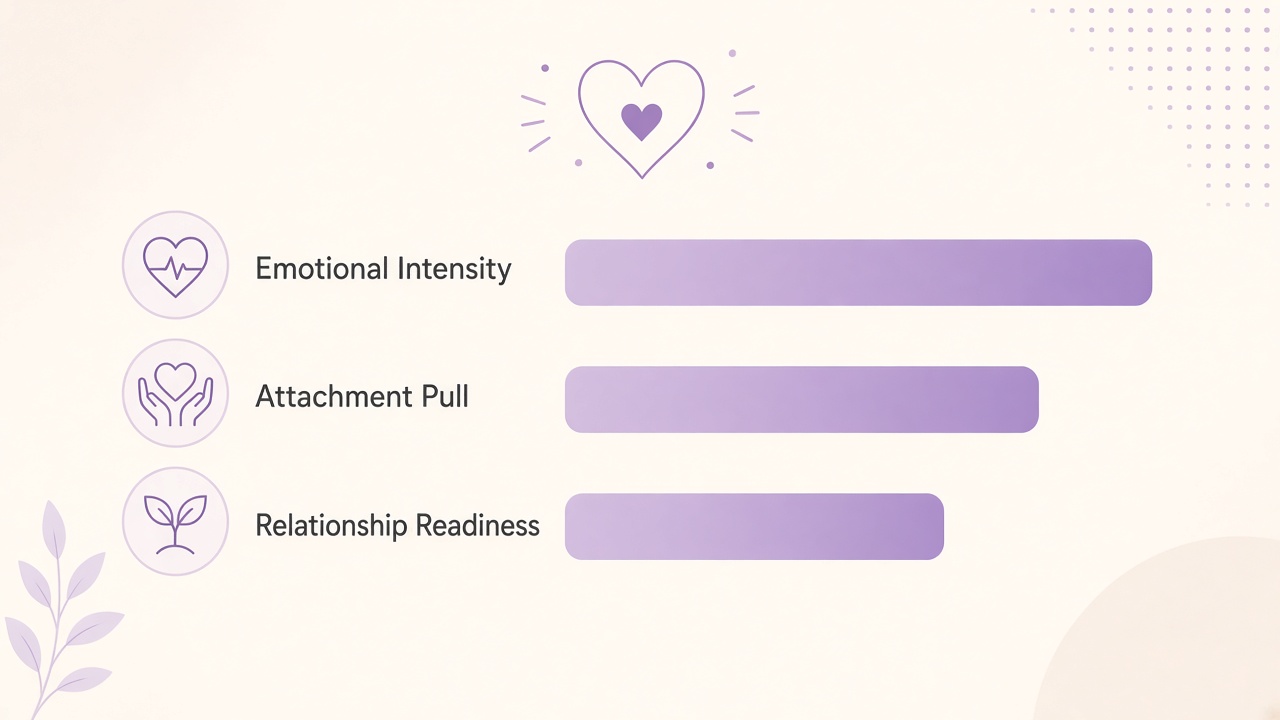 Emotional Intensity

Attachment Pull

Relationship Readiness